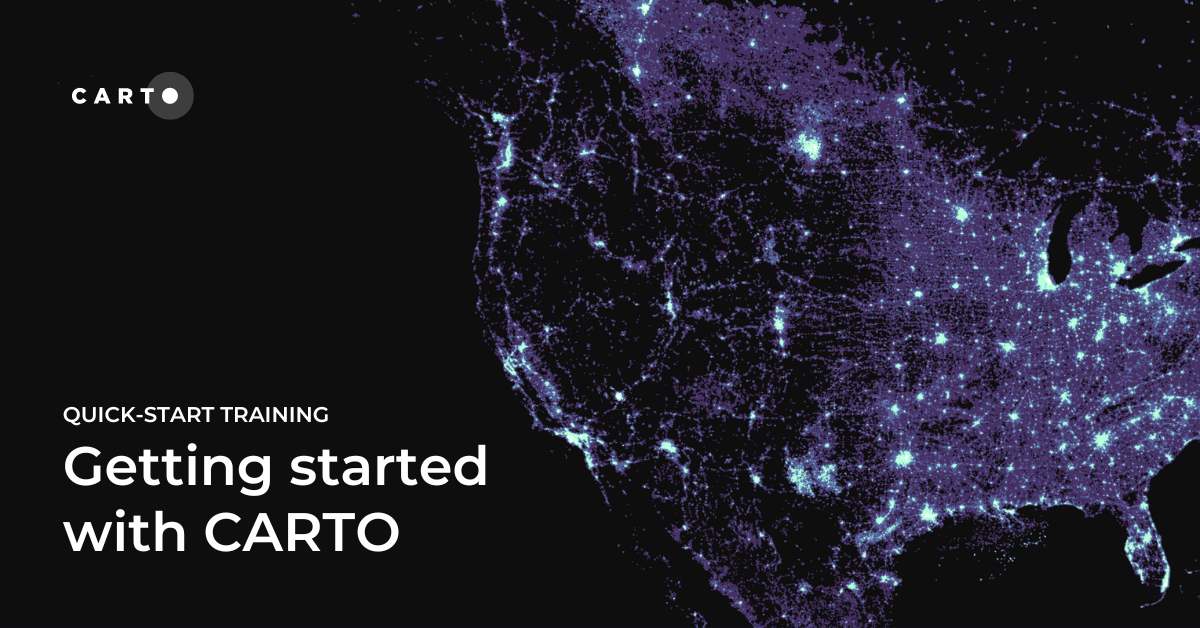 CARTO

QUICK-START TRAINING

Getting started with CARTO